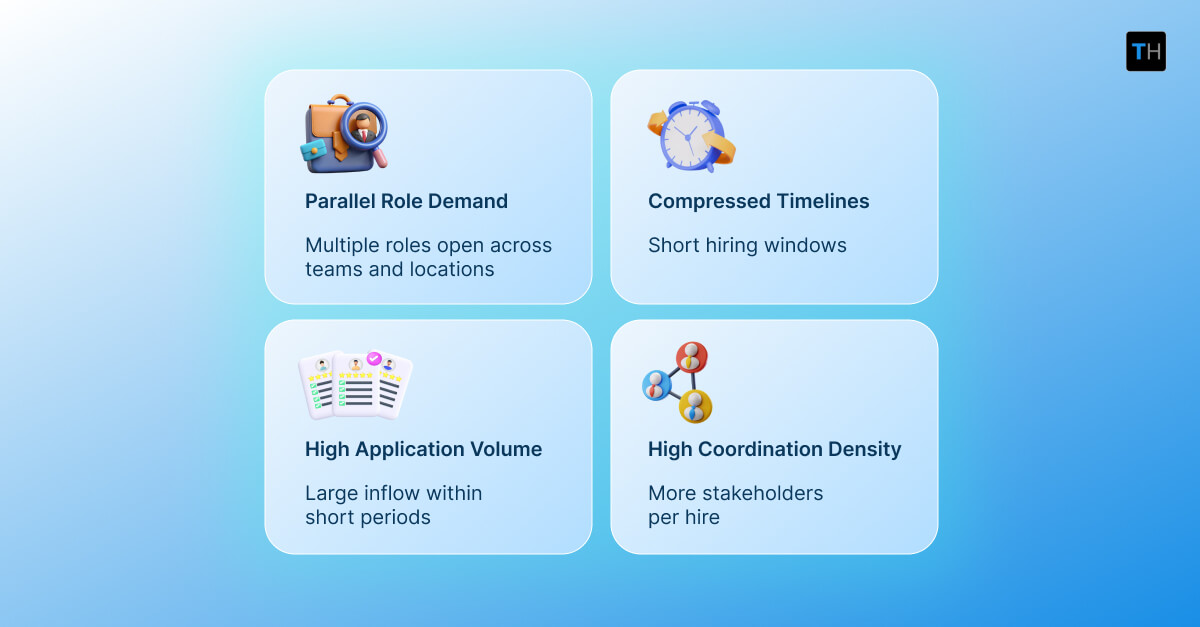 TH

Parallel Role Demand

Multiple roles open across teams and locations

Compressed Timelines

Short hiring windows

High Application Volume

Large inflow within short periods

High Coordination Density

More stakeholders per hire